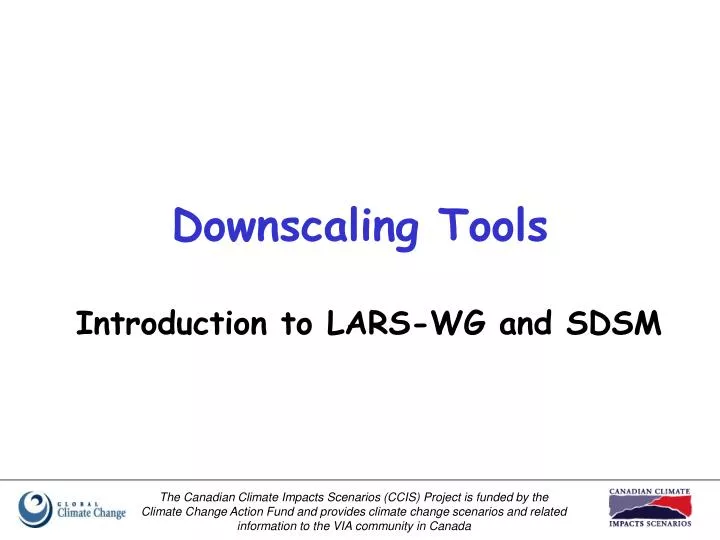 Downscaling Tools

Introduction to LARS-WG and SDSM

GLOBAL Climate Change

The Canadian Climate Impacts Scenarios (CCIS) Project is funded by the Climate Change Action Fund and provides climate change scenarios and related information to the VIA community in Canada

CANADIAN CLIMATE IMPACTS SCENARIOS